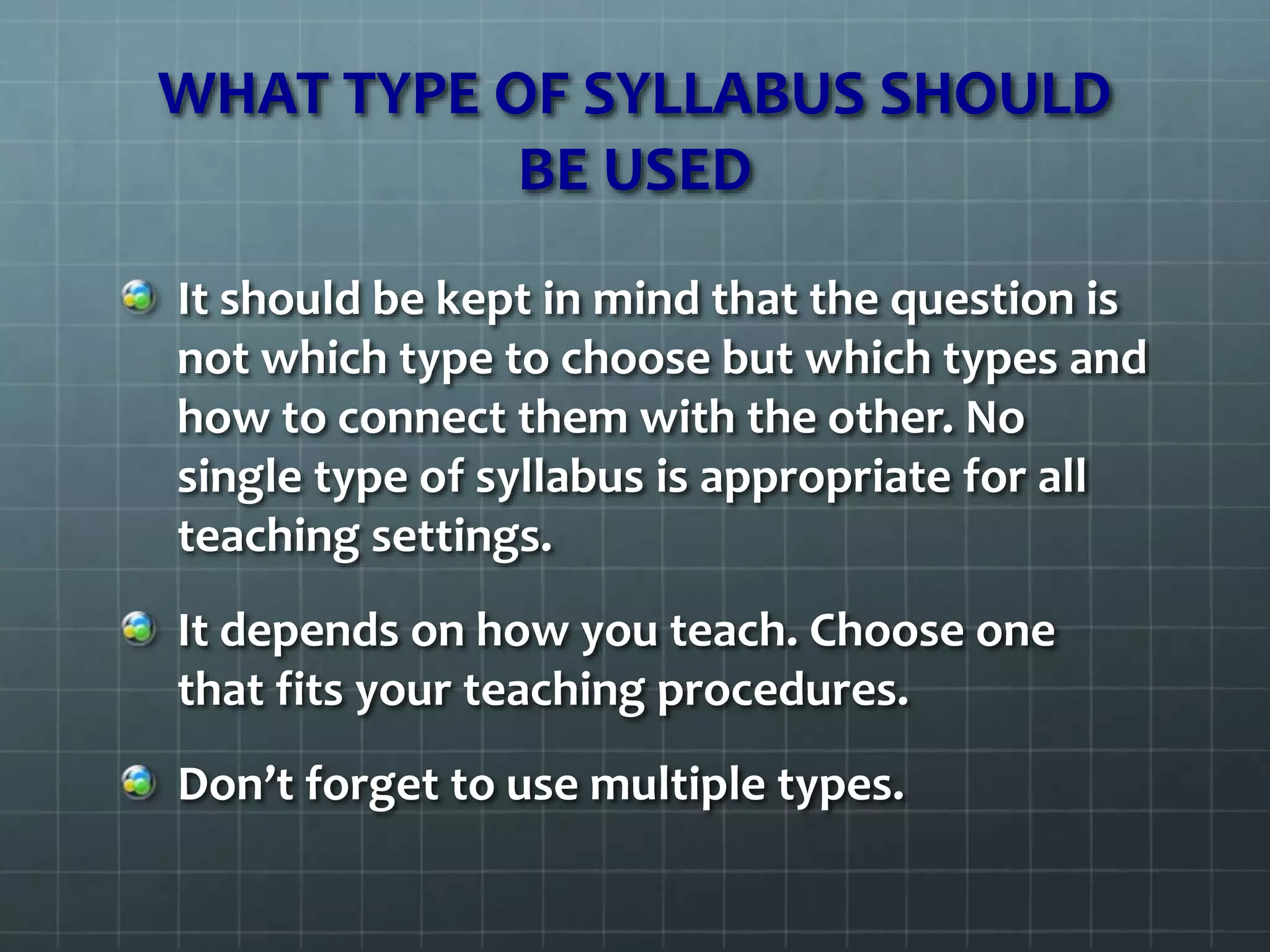 WHAT TYPE OF SYLLABUS SHOULD BE USED

It should be kept in mind that the question is not which type to choose but which types and how to connect them with the other. No single type of syllabus is appropriate for all teaching settings.

It depends on how you teach. Choose one that fits your teaching procedures.

Don’t forget to use multiple types.